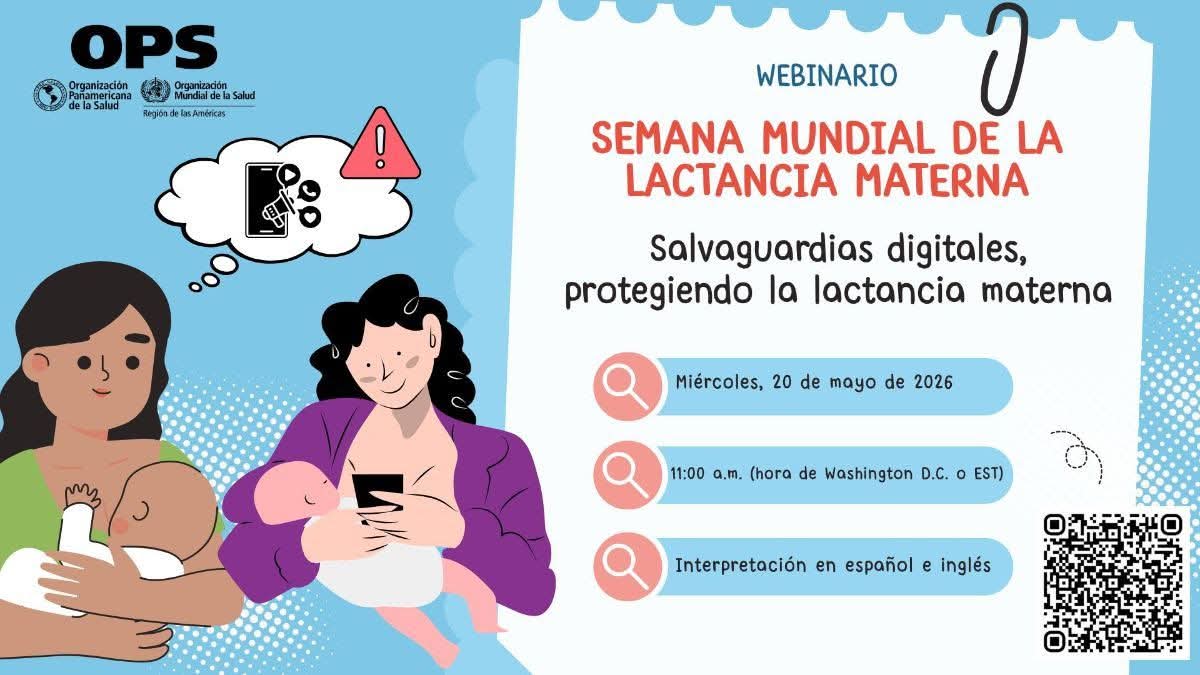 OPS
Organización Panamericana de la Salud
Organización Mundial de la Salud
Región de las Américas

WEBINARIO

SEMANA MUNDIAL DE LA LACTANCIA MATERNA

Salvaguardias digitales, protegiendo la lactancia materna

Miércoles, 20 de mayo de 2026

11:00 a.m. (hora de Washington D.C. o EST)

Interpretación en español e inglés